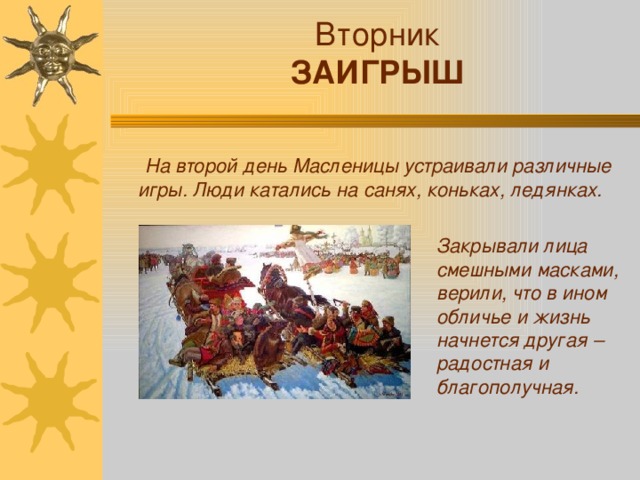 Вторник
ЗАИГРЫШ

На второй день Масленицы устраивали различные игры. Люди катались на санях, коньках, ледянках.

Закрывали лица смешными масками, верили, что в ином обличье и жизнь начнется другая – радостная и благополучная.